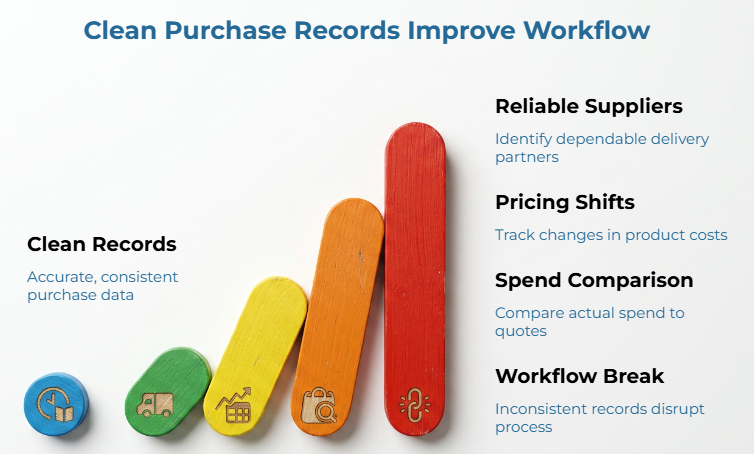 Clean Purchase Records Improve Workflow

Clean Records

Accurate, consistent purchase data

Reliable Suppliers

Identify dependable delivery partners

Pricing Shifts

Track changes in product costs

Spend Comparison

Compare actual spend to quotes

Workflow Break

Inconsistent records disrupt process